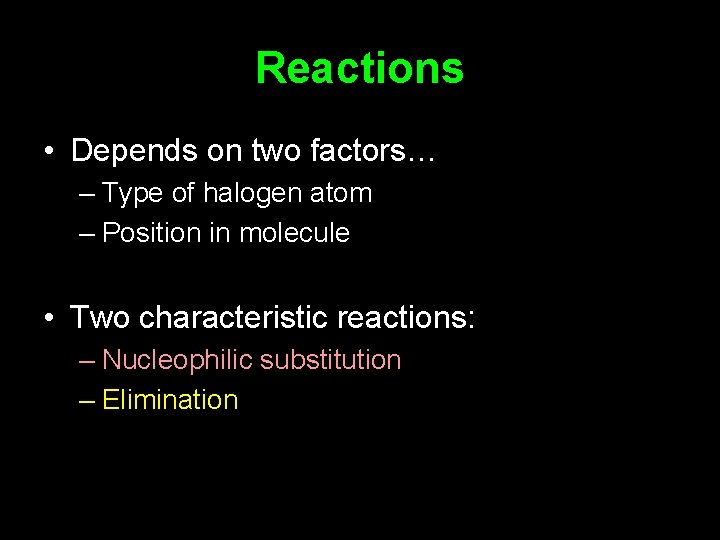 Reactions

• Depends on two factors…
– Type of halogen atom
– Position in molecule

• Two characteristic reactions:
– Nucleophilic substitution
– Elimination